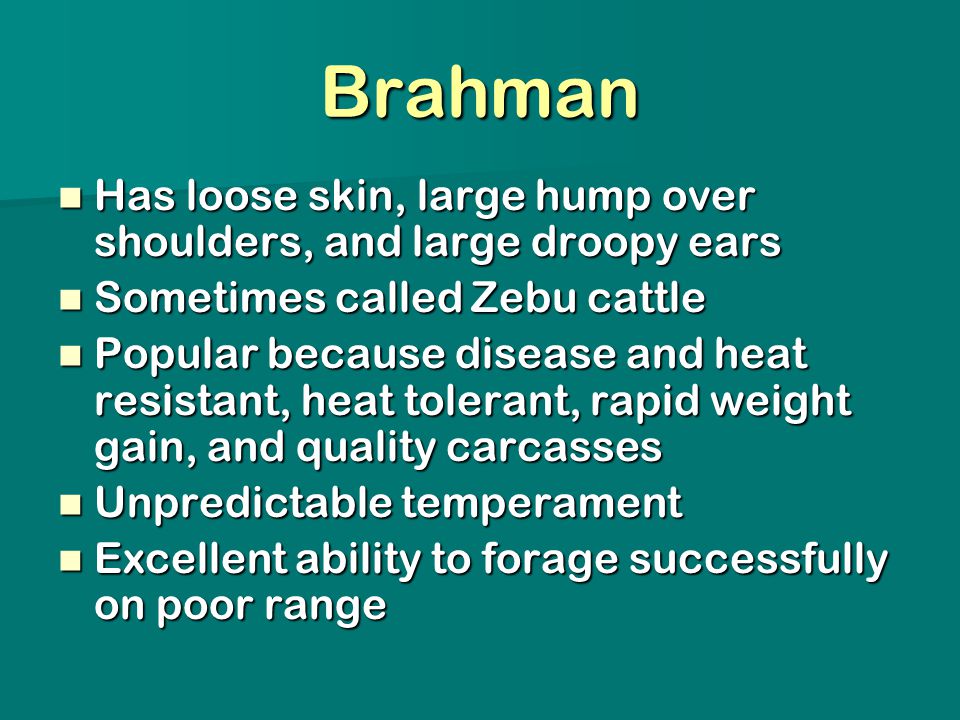 Brahman

- Has loose skin, large hump over shoulders, and large droopy ears
- Sometimes called Zebu cattle
- Popular because disease and heat resistant, heat tolerant, rapid weight gain, and quality carcasses
- Unpredictable temperament
- Excellent ability to forage successfully on poor range